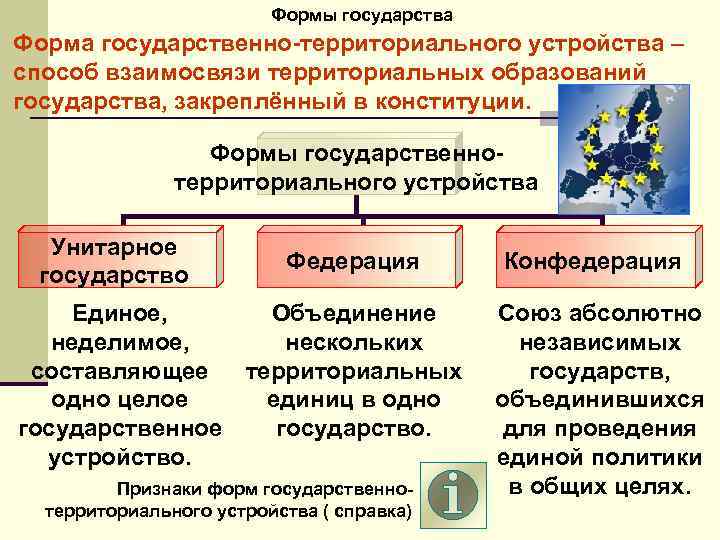 Формы государства

Форма государственно-территориального устройства – способ взаимосвязи территориальных образований государства, закреплённый в конституции.

Формы государственно-территориального устройства

Унитарное государство

Федерация

Конфедерация

Единое, неделимое, составляющее одно целое государственное устройство.

Объединение нескольких территориальных единиц в одно государство.

Союз абсолютно независимых государств, объединившихся для проведения единой политики в общих целях.

Признаки форм государственно-территориального устройства ( справка)

i